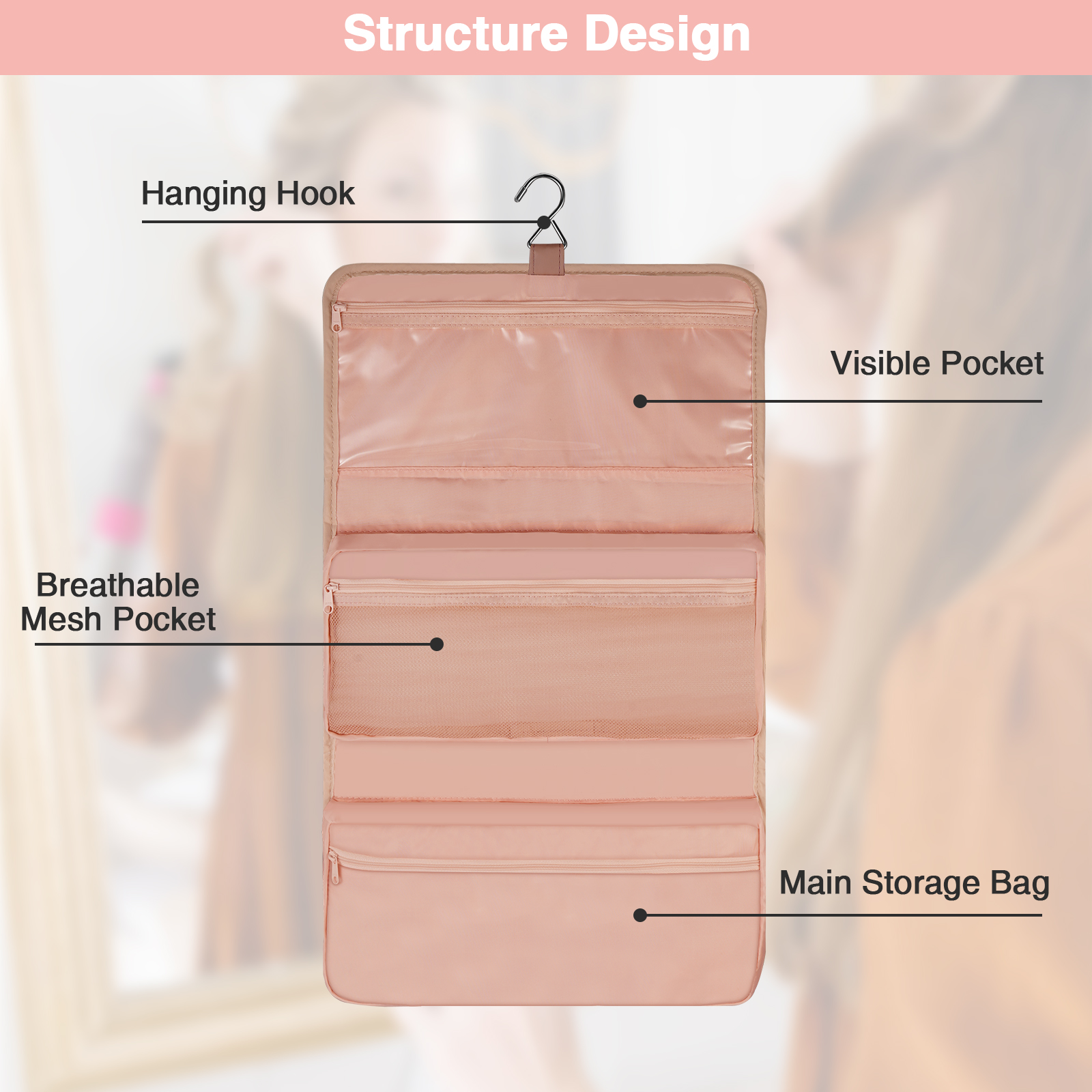 Structure Design

Hanging Hook

Visible Pocket

Breathable Mesh Pocket

Main Storage Bag